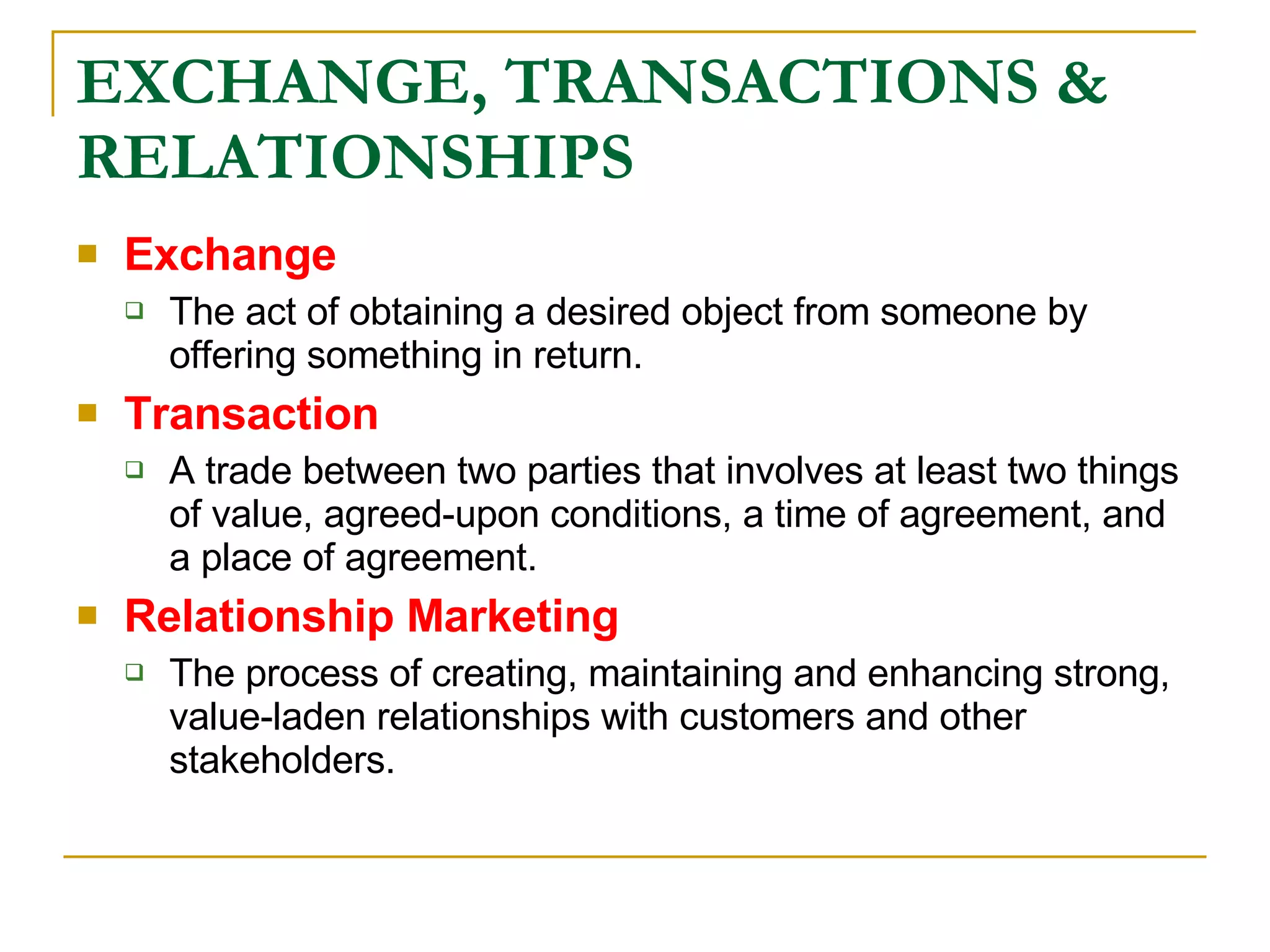 EXCHANGE, TRANSACTIONS & RELATIONSHIPS

Exchange

The act of obtaining a desired object from someone by offering something in return.

Transaction

A trade between two parties that involves at least two things of value, agreed-upon conditions, a time of agreement, and a place of agreement.

Relationship Marketing

The process of creating, maintaining and enhancing strong, value-laden relationships with customers and other stakeholders.